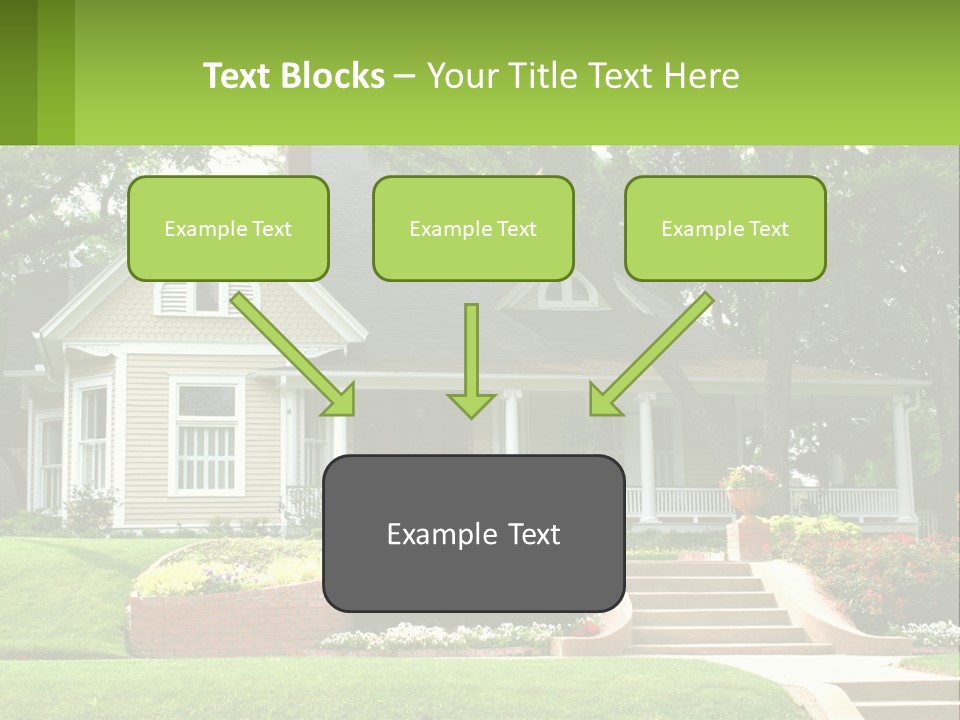 Text Blocks – Your Title Text Here

Example Text

Example Text

Example Text

Example Text